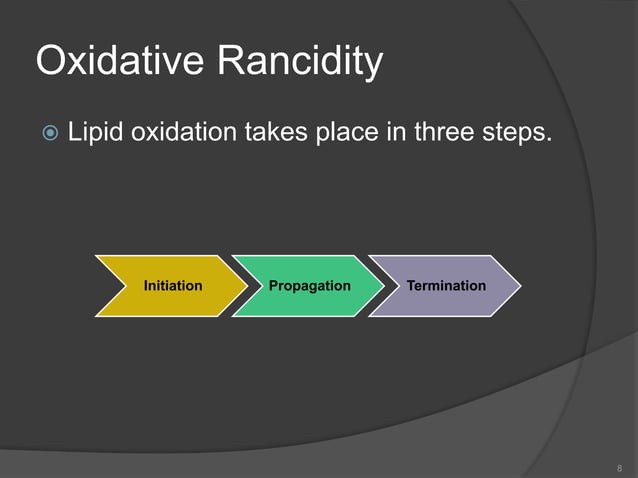 Oxidative Rancidity

Lipid oxidation takes place in three steps.

Initiation

Propagation

Termination

8